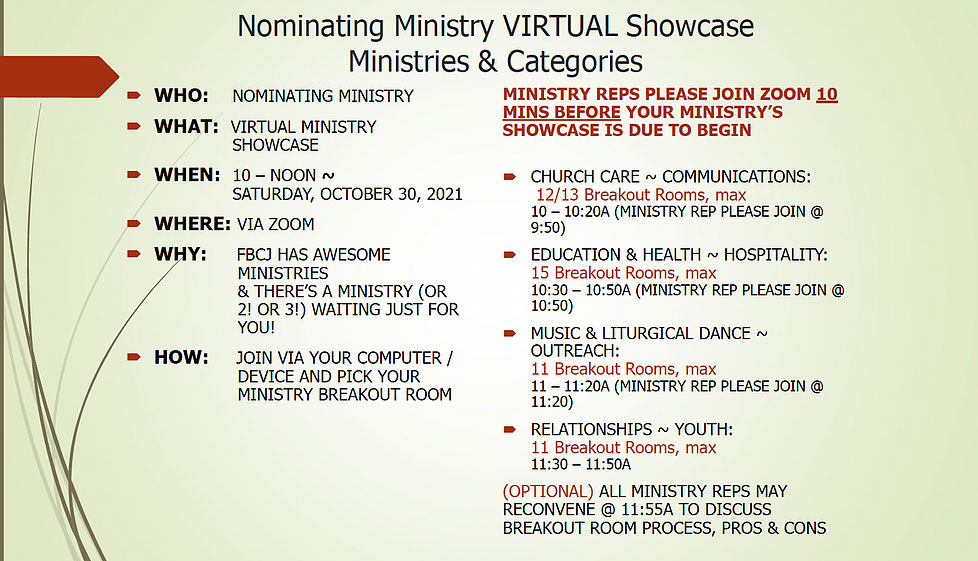 Nominating Ministry VIRTUAL Showcase
Ministries & Categories

WHO: NOMINATING MINISTRY

WHAT: VIRTUAL MINISTRY SHOWCASE

WHEN: 10 – NOON ~ SATURDAY, OCTOBER 30, 2021

WHERE: VIA ZOOM

WHY: FBCJ HAS AWESOME MINISTRIES & THERE'S A MINISTRY (OR 2! OR 3!) WAITING JUST FOR YOU!

HOW: JOIN VIA YOUR COMPUTER / DEVICE AND PICK YOUR MINISTRY BREAKOUT ROOM

MINISTRY REPS PLEASE JOIN ZOOM 10 MINS BEFORE YOUR MINISTRY'S SHOWCASE IS DUE TO BEGIN

CHURCH CARE ~ COMMUNICATIONS:
12/13 Breakout Rooms, max
10 – 10:20A (MINISTRY REP PLEASE JOIN @ 9:50)

EDUCATION & HEALTH ~ HOSPITALITY:
15 Breakout Rooms, max
10:30 – 10:50A (MINISTRY REP PLEASE JOIN @ 10:50)

MUSIC & LITURGICAL DANCE ~ OUTREACH:
11 Breakout Rooms, max
11 – 11:20A (MINISTRY REP PLEASE JOIN @ 11:20)

RELATIONSHIPS ~ YOUTH:
11 Breakout Rooms, max
11:30 – 11:50A

(OPTIONAL) ALL MINISTRY REPS MAY RECONVENE @ 11:55A TO DISCUSS BREAKOUT ROOM PROCESS, PROS & CONS